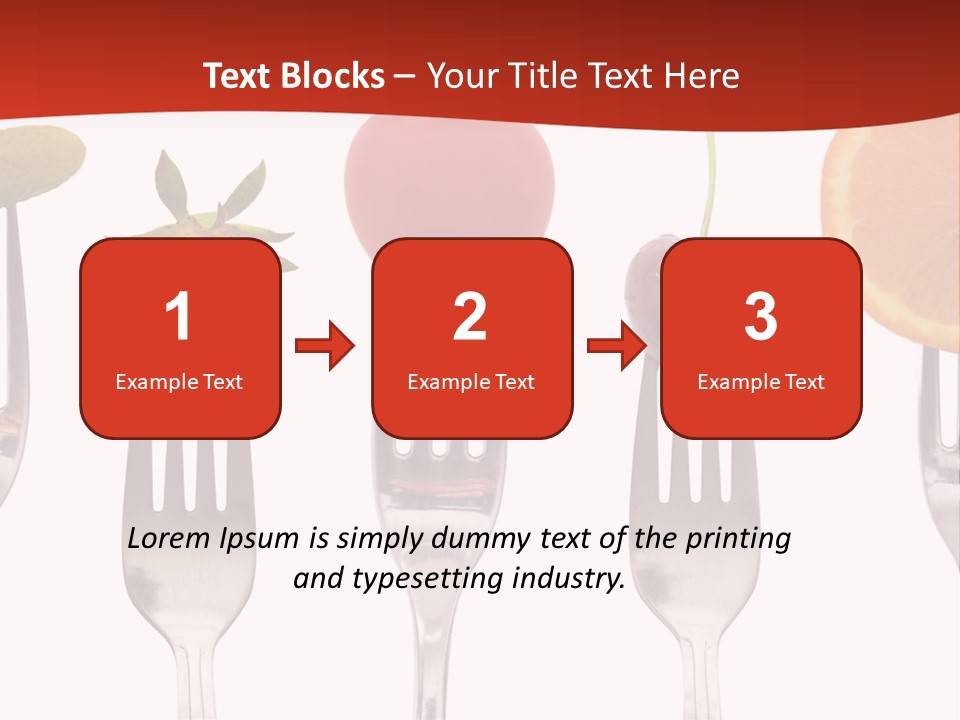 Text Blocks – Your Title Text Here

1
Example Text

2
Example Text

3
Example Text

Lorem Ipsum is simply dummy text of the printing and typesetting industry.